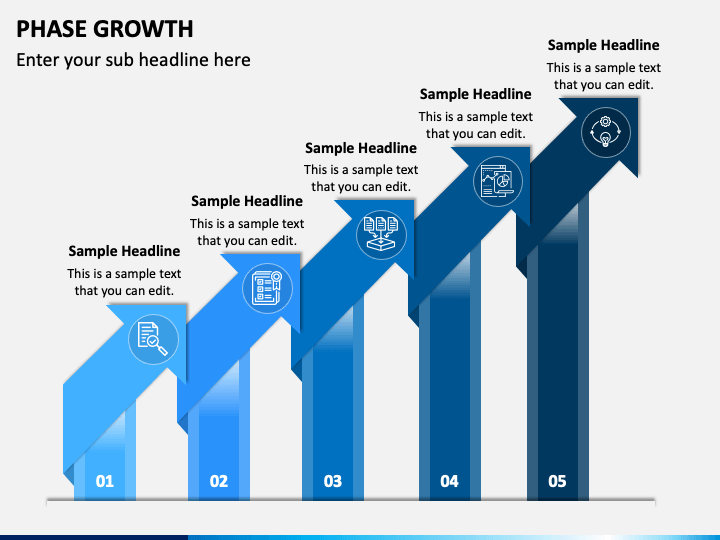 PHASE GROWTH

Enter your sub headline here

Sample Headline
This is a sample text that you can edit.

Sample Headline
This is a sample text that you can edit.

Sample Headline
This is a sample text that you can edit.

Sample Headline
This is a sample text that you can edit.

Sample Headline
This is a sample text that you can edit.

01

02

03

04

05